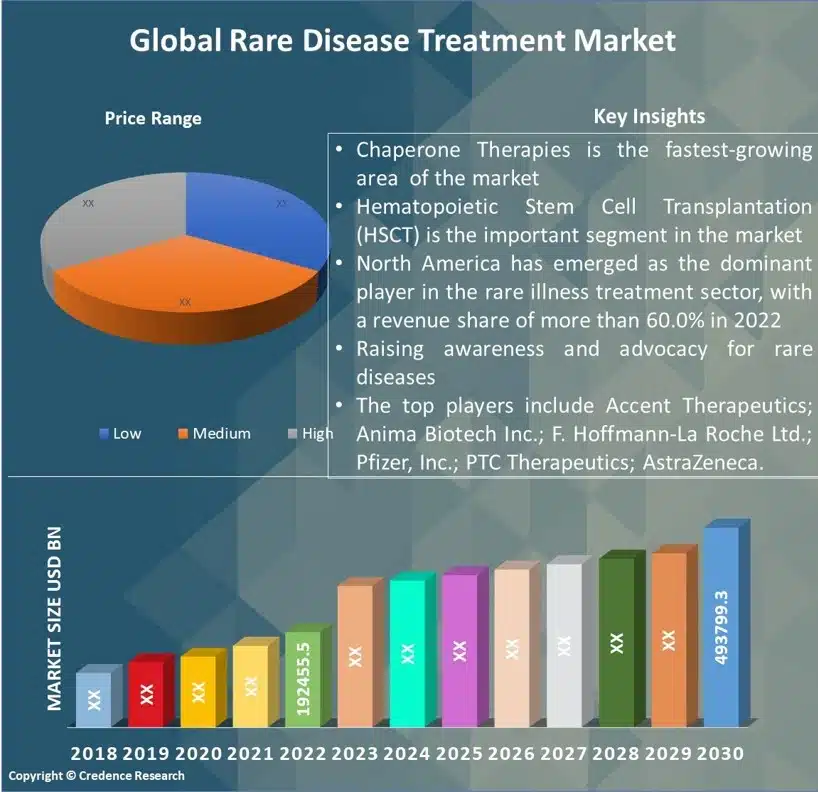 Global Rare Disease Treatment Market

Price Range

XX
XX
XX

Low Medium High

Key Insights

• Chaperone Therapies is the fastest-growing area of the market
• Hematopoietic Stem Cell Transplantation (HSCT) is the important segment in the market
• North America has emerged as the dominant player in the rare illness treatment sector, with a revenue share of more than 60.0% in 2022
• Raising awareness and advocacy for rare diseases
• The top players include Accent Therapeutics; Anima Biotech Inc.; F. Hoffmann-La Roche Ltd.; Pfizer, Inc.; PTC Therapeutics; AstraZeneca.

MARKET SIZE USD BN

XX XX XX XX 192455.5 XX XX XX XX XX XX XX 493799.3

2018 2019 2020 2021 2022 2023 2024 2025 2026 2027 2028 2029 2030

Copyright © Credence Research